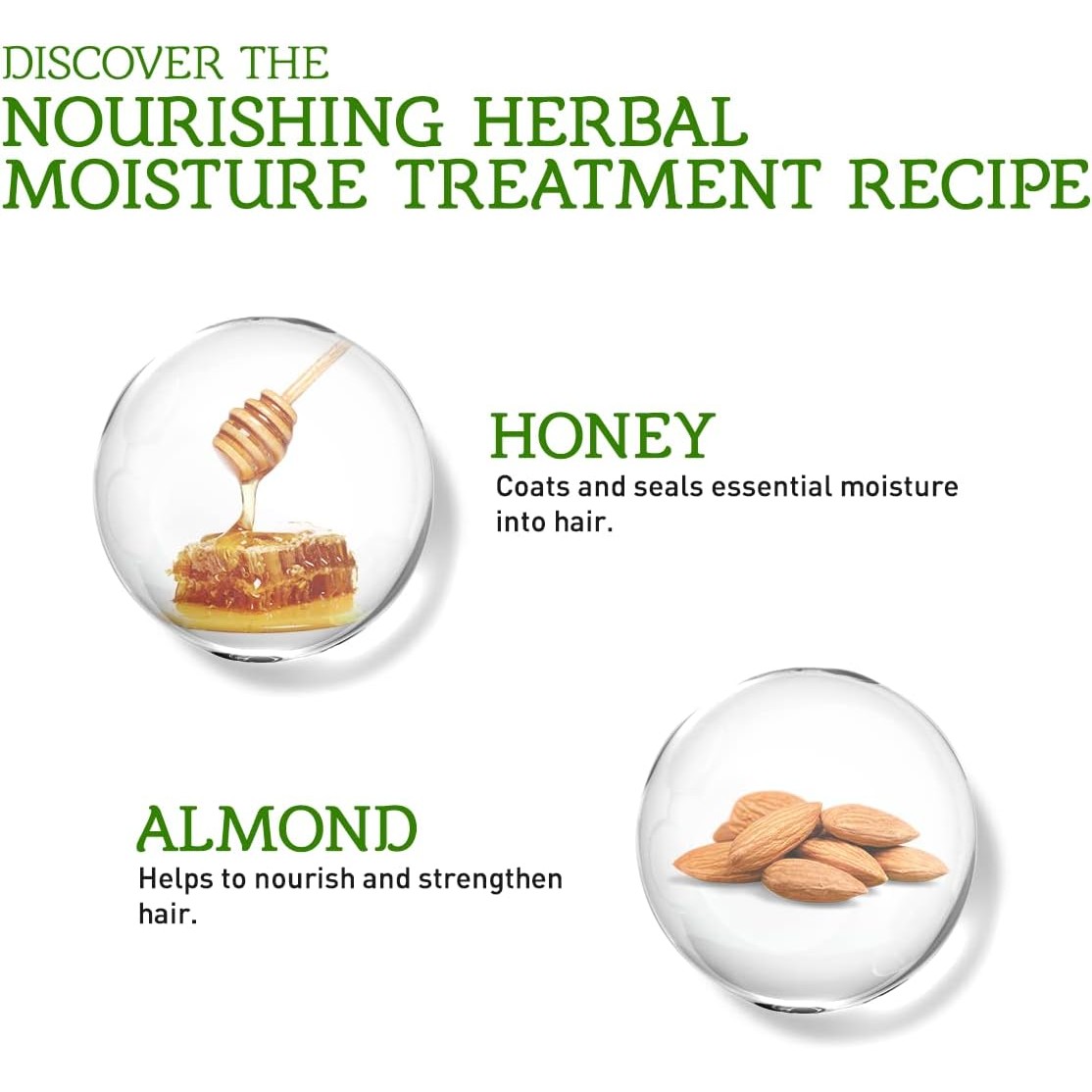 DISCOVER THE
NOURISHING HERBAL MOISTURE TREATMENT RECIPE

HONEY
Coats and seals essential moisture into hair.

ALMOND
Helps to nourish and strengthen hair.